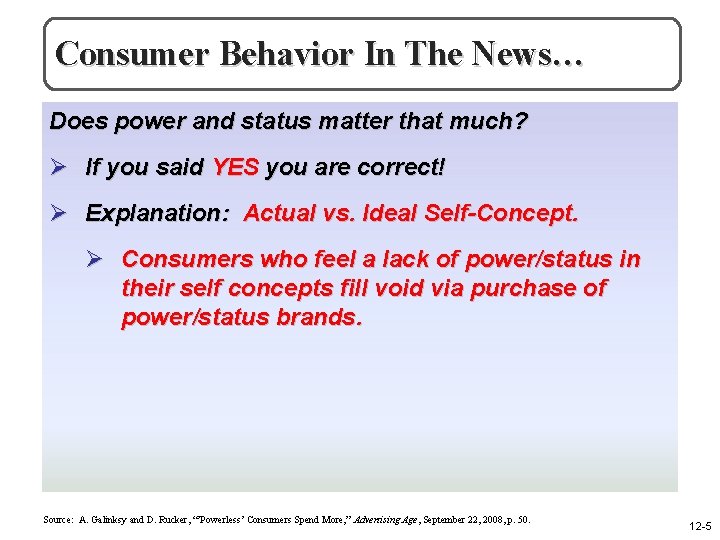 Consumer Behavior In The News…

Does power and status matter that much?

➢ If you said YES you are correct!

➢ Explanation: Actual vs. Ideal Self-Concept.

➢ Consumers who feel a lack of power/status in their self concepts fill void via purchase of power/status brands.

Source: A. Galinksy and D. Rucker, "'Powerless' Consumers Spend More," Advertising Age, September 22, 2008, p. 50.

12-5